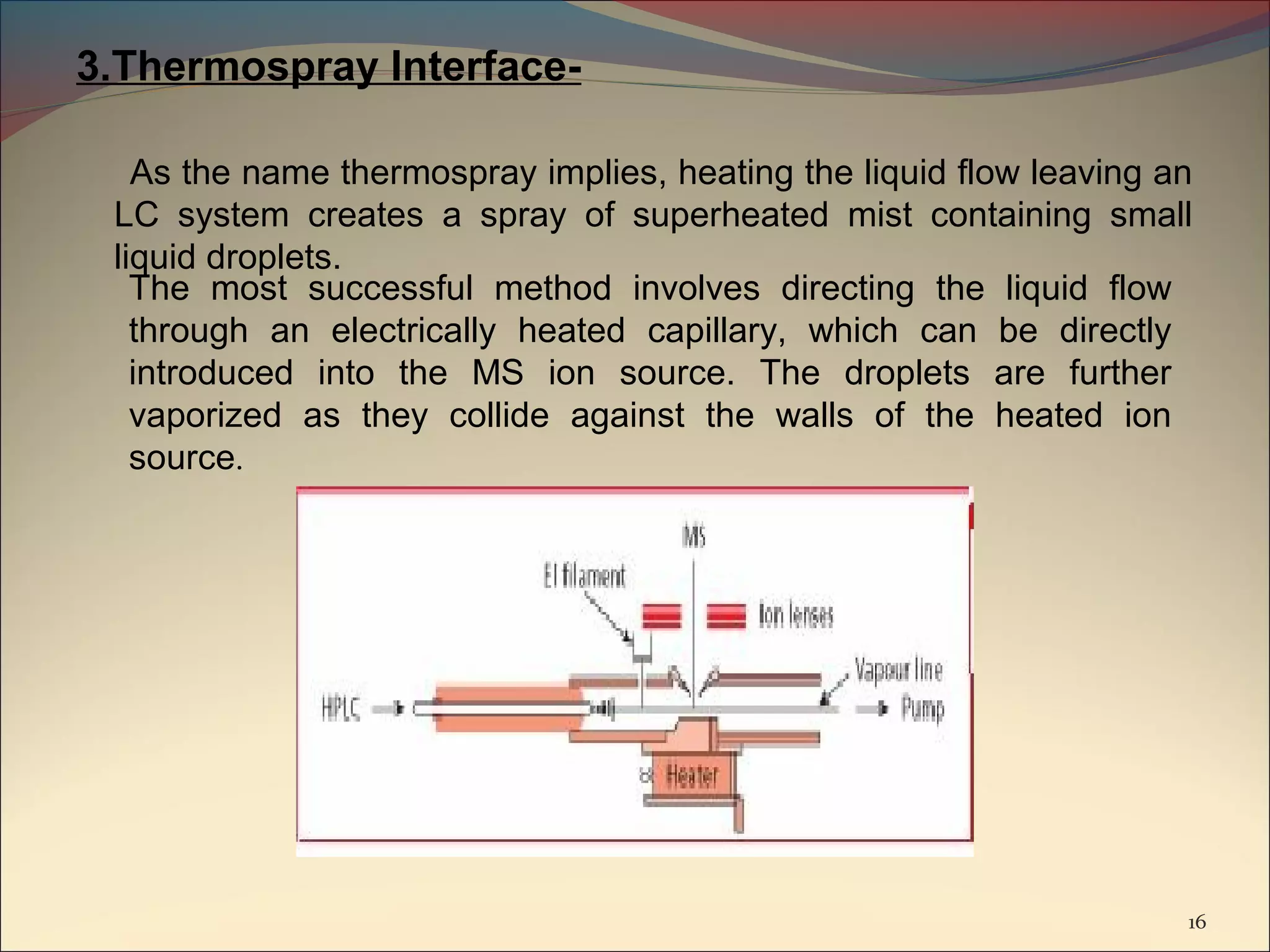 3.Thermospray Interface-

As the name thermospray implies, heating the liquid flow leaving an LC system creates a spray of superheated mist containing small liquid droplets.

The most successful method involves directing the liquid flow through an electrically heated capillary, which can be directly introduced into the MS ion source. The droplets are further vaporized as they collide against the walls of the heated ion source.

MS
EI filament
Ion lenses
Vapour line
HPLC
Pump
Heater

16